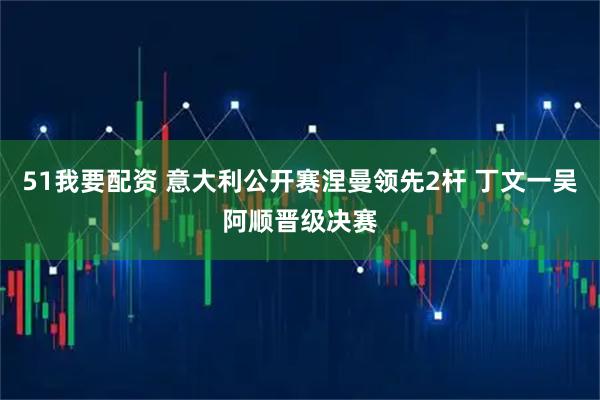 51我要配资 意大利公开赛涅曼领先2杆 丁文一吴阿顺晋级决赛